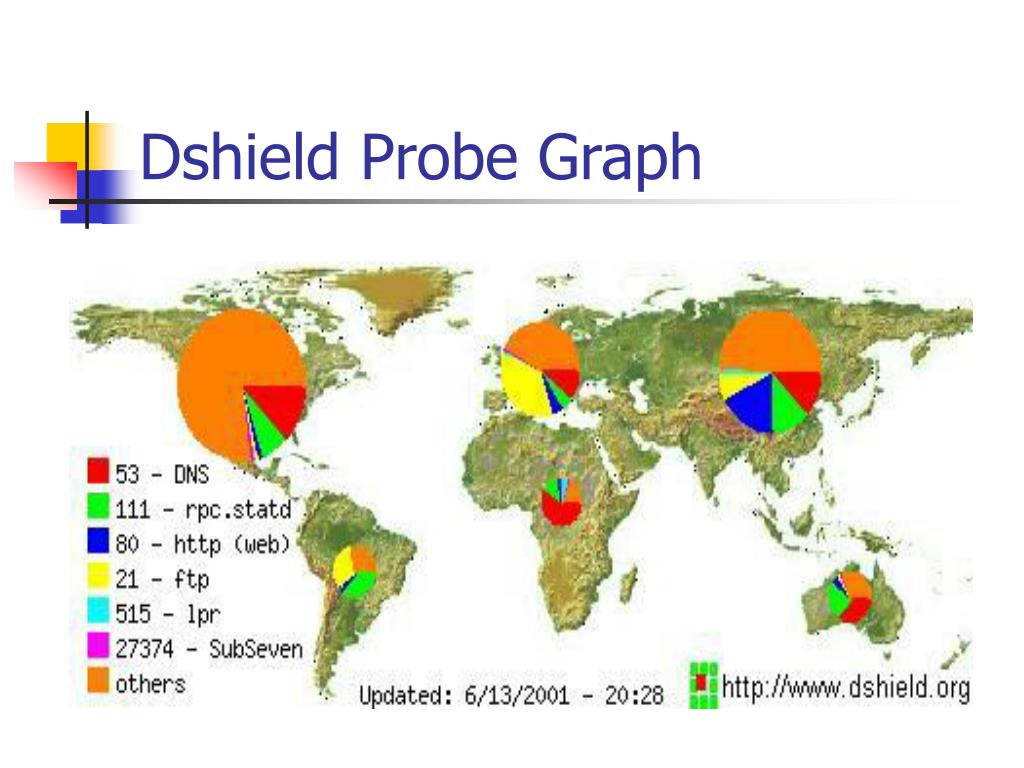 Dshield Probe Graph

53 - DNS
111 - rpc.statd
80 - http (web)
21 - ftp
515 - lpr
27374 - SubSeven
others

Updated: 6/13/2001 - 20:28

http://www.dshield.org